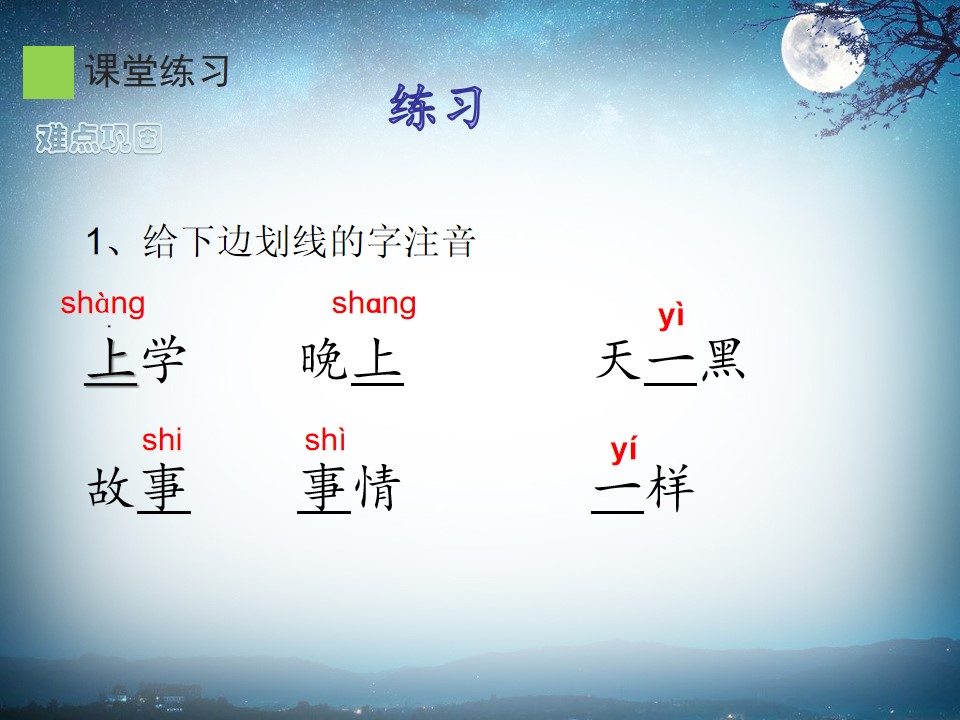 课堂练习

练习

难点巩固

1、给下边划线的字注音

shàng 上学　　shang 晚上　　yì 天一黑

shi 故事　　shì 事情　　yí 一样